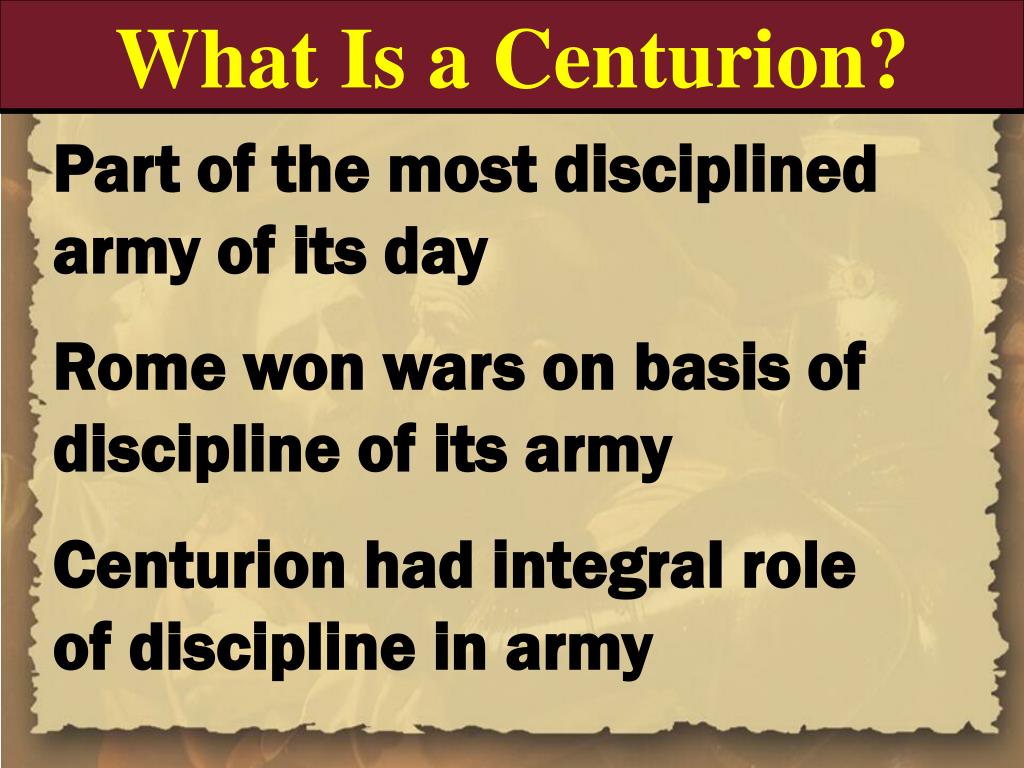 What Is a Centurion?

Part of the most disciplined army of its day

Rome won wars on basis of discipline of its army

Centurion had integral role of discipline in army